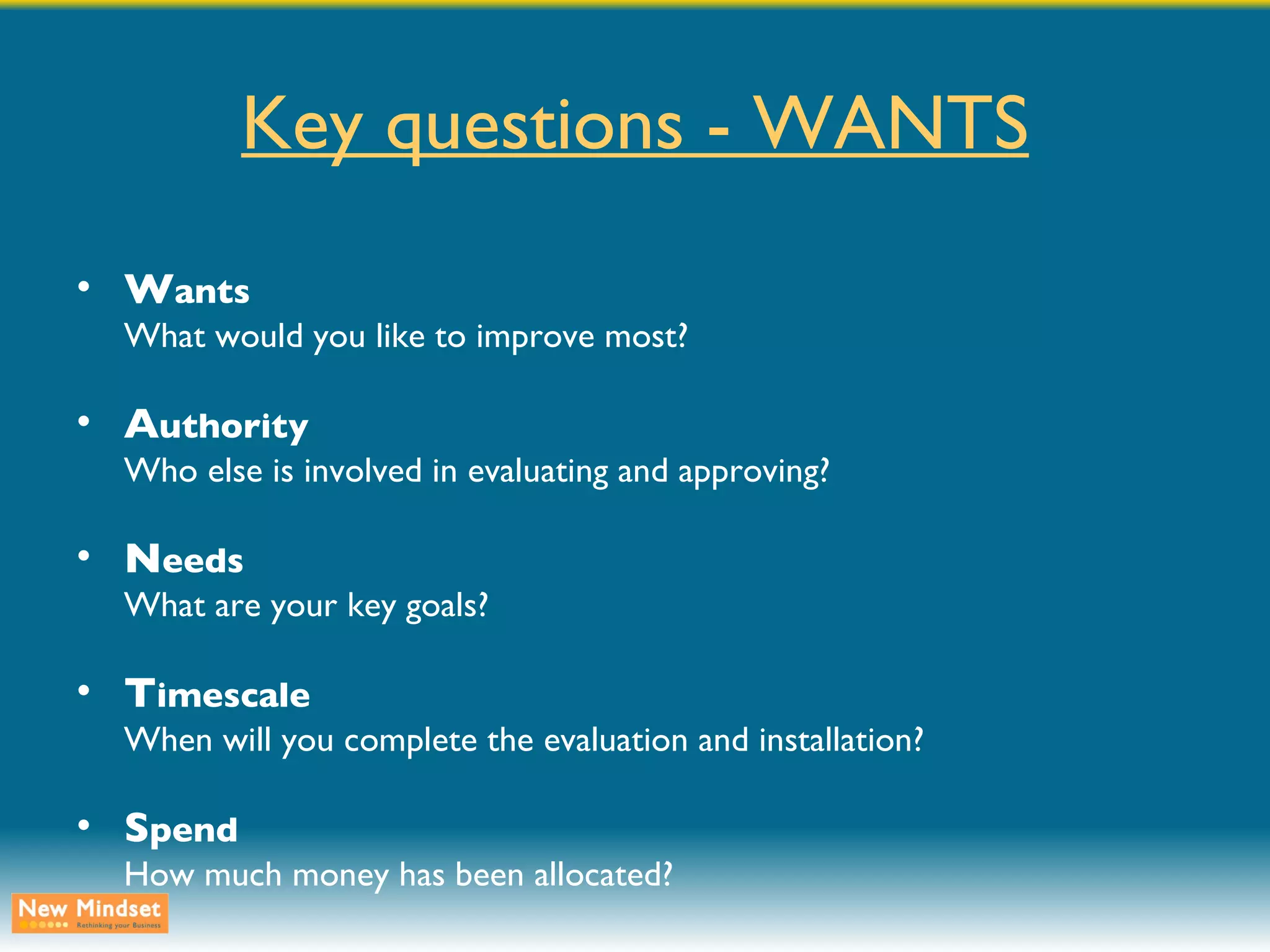 Key questions - WANTS

• Wants
What would you like to improve most?

• Authority
Who else is involved in evaluating and approving?

• Needs
What are your key goals?

• Timescale
When will you complete the evaluation and installation?

• Spend
How much money has been allocated?

New Mindset
Rethinking your Business